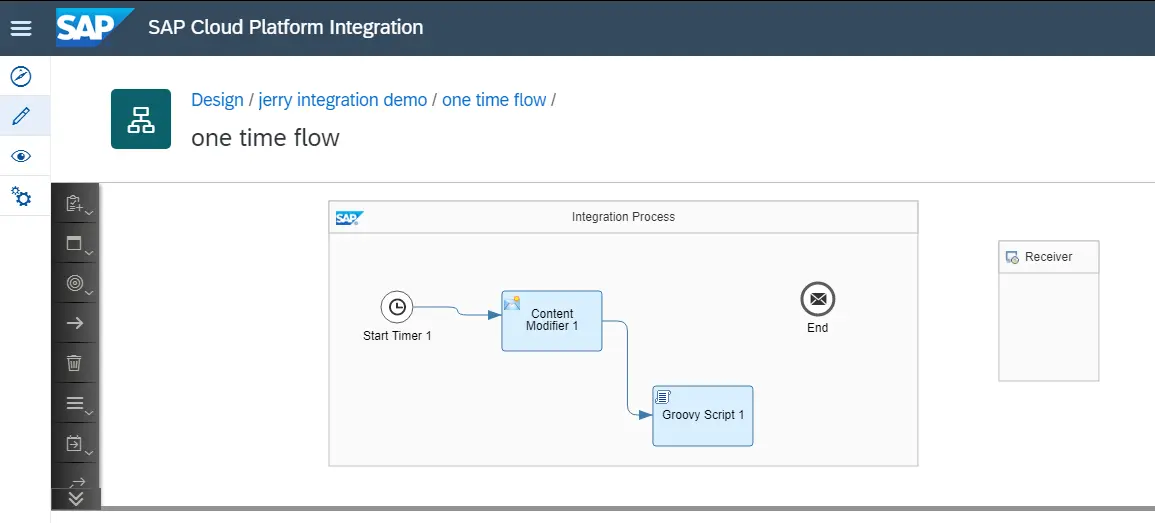 SAP SAP Cloud Platform Integration

Design / jerry integration demo / one time flow /

one time flow

SAP Integration Process

Start Timer 1

Content Modifier 1

Groovy Script 1

End

Receiver